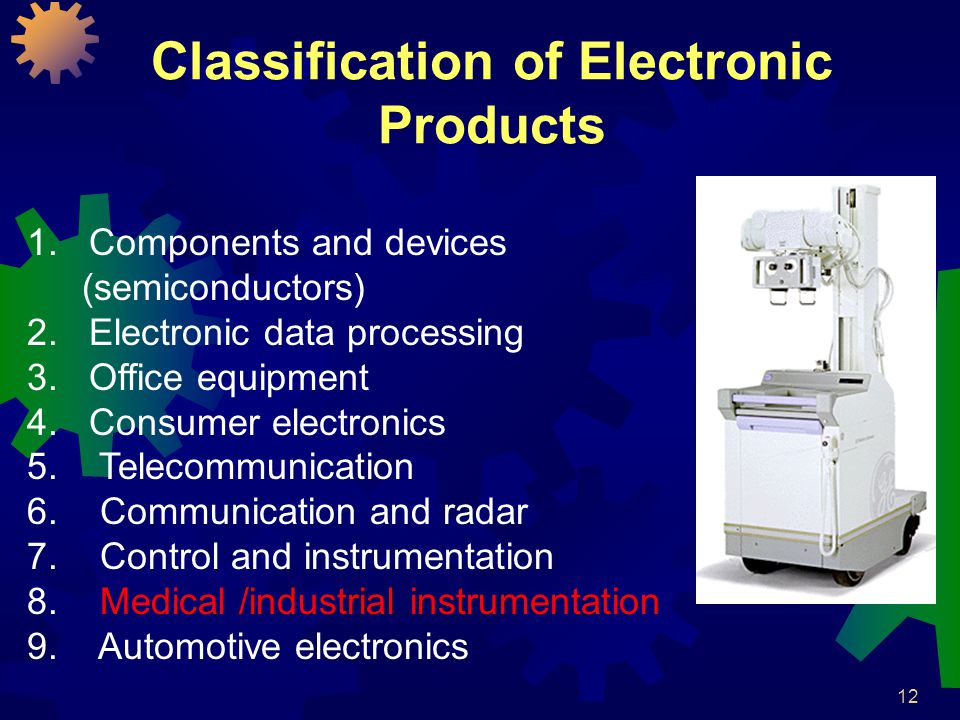 Classification of Electronic Products

1. Components and devices (semiconductors)
2. Electronic data processing
3. Office equipment
4. Consumer electronics
5. Telecommunication
6. Communication and radar
7. Control and instrumentation
8. Medical /industrial instrumentation
9. Automotive electronics

12